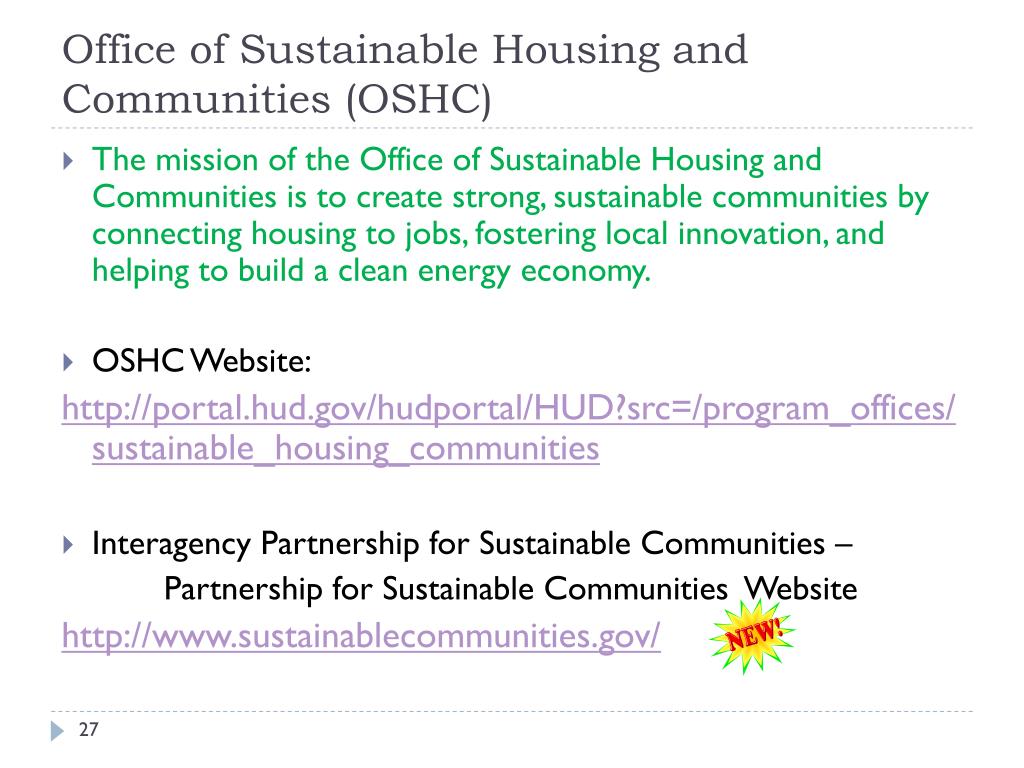 Office of Sustainable Housing and Communities (OSHC)

The mission of the Office of Sustainable Housing and Communities is to create strong, sustainable communities by connecting housing to jobs, fostering local innovation, and helping to build a clean energy economy.

OSHC Website:
http://portal.hud.gov/hudportal/HUD?src=/program_offices/sustainable_housing_communities

Interagency Partnership for Sustainable Communities – Partnership for Sustainable Communities Website
http://www.sustainablecommunities.gov/

NEW!

27